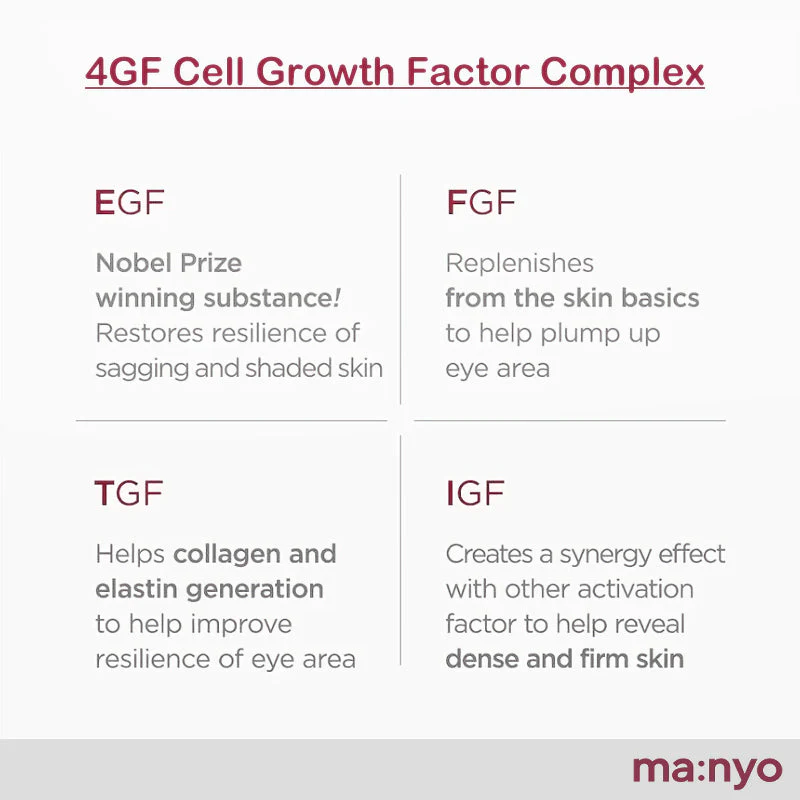 4GF Cell Growth Factor Complex

EGF

Nobel Prize winning substance! Restores resilience of sagging and shaded skin

FGF

Replenishes from the skin basics to help plump up eye area

TGF

Helps collagen and elastin generation to help improve resilience of eye area

IGF

Creates a synergy effect with other activation factor to help reveal dense and firm skin

ma:nyo